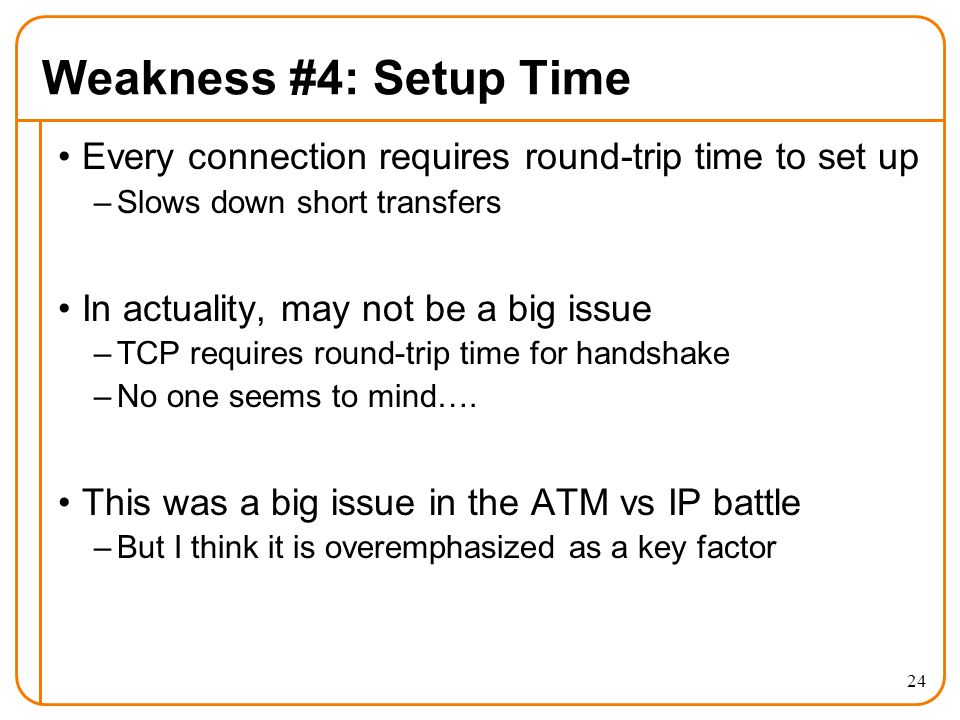 Weakness #4: Setup Time

• Every connection requires round-trip time to set up
– Slows down short transfers

• In actuality, may not be a big issue
– TCP requires round-trip time for handshake
– No one seems to mind….

• This was a big issue in the ATM vs IP battle
– But I think it is overemphasized as a key factor

24